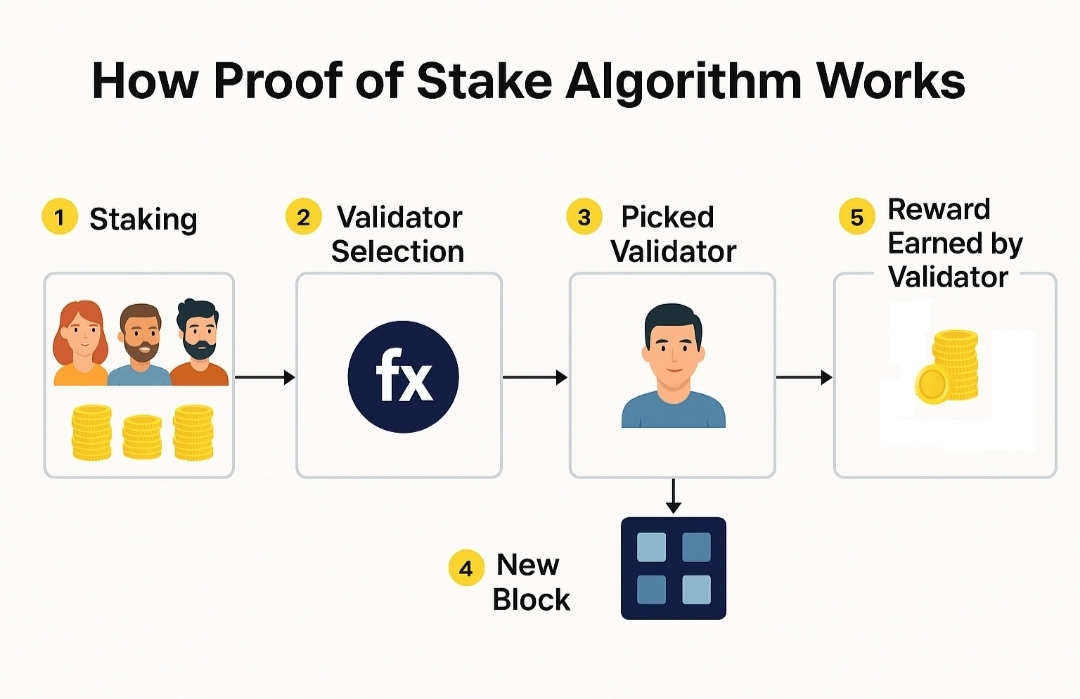 How Proof of Stake Algorithm Works

1 Staking

2 Validator Selection

fx

3 Picked Validator

5 Reward Earned by Validator

4 New Block